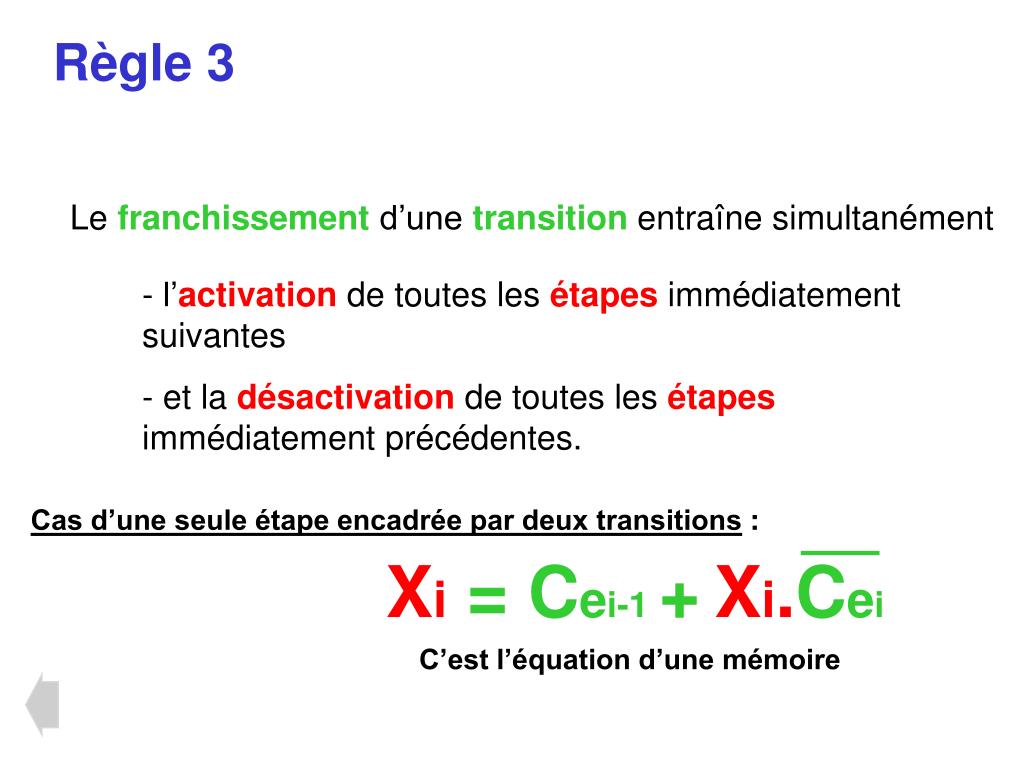 Règle 3

Le franchissement d’une transition entraîne simultanément

- l’activation de toutes les étapes immédiatement suivantes

- et la désactivation de toutes les étapes immédiatement précédentes.

Cas d’une seule étape encadrée par deux transitions :

$X_i = C_{e_{i-1}} + X_i.\overline{C_{e_i}}$

C’est l’équation d’une mémoire